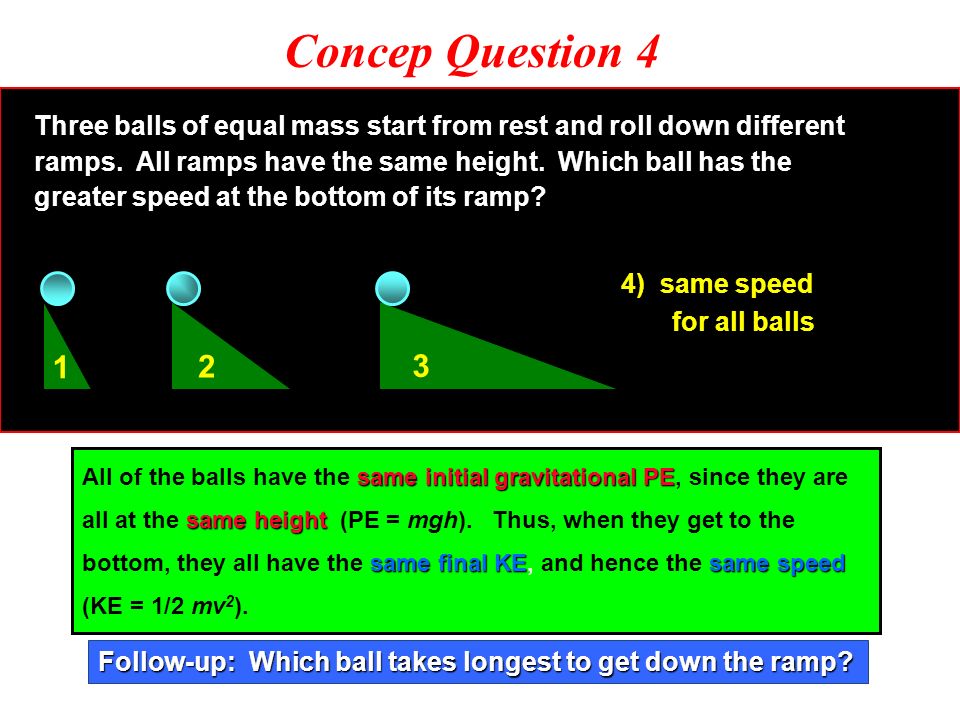 Concep Question 4

Three balls of equal mass start from rest and roll down different ramps. All ramps have the same height. Which ball has the greater speed at the bottom of its ramp?

1

2

3

4) same speed for all balls

All of the balls have the same initial gravitational PE, since they are all at the same height (PE = $mgh$). Thus, when they get to the bottom, they all have the same final KE, and hence the same speed (KE = 1/2 $mv^2$).

Follow-up: Which ball takes longest to get down the ramp?